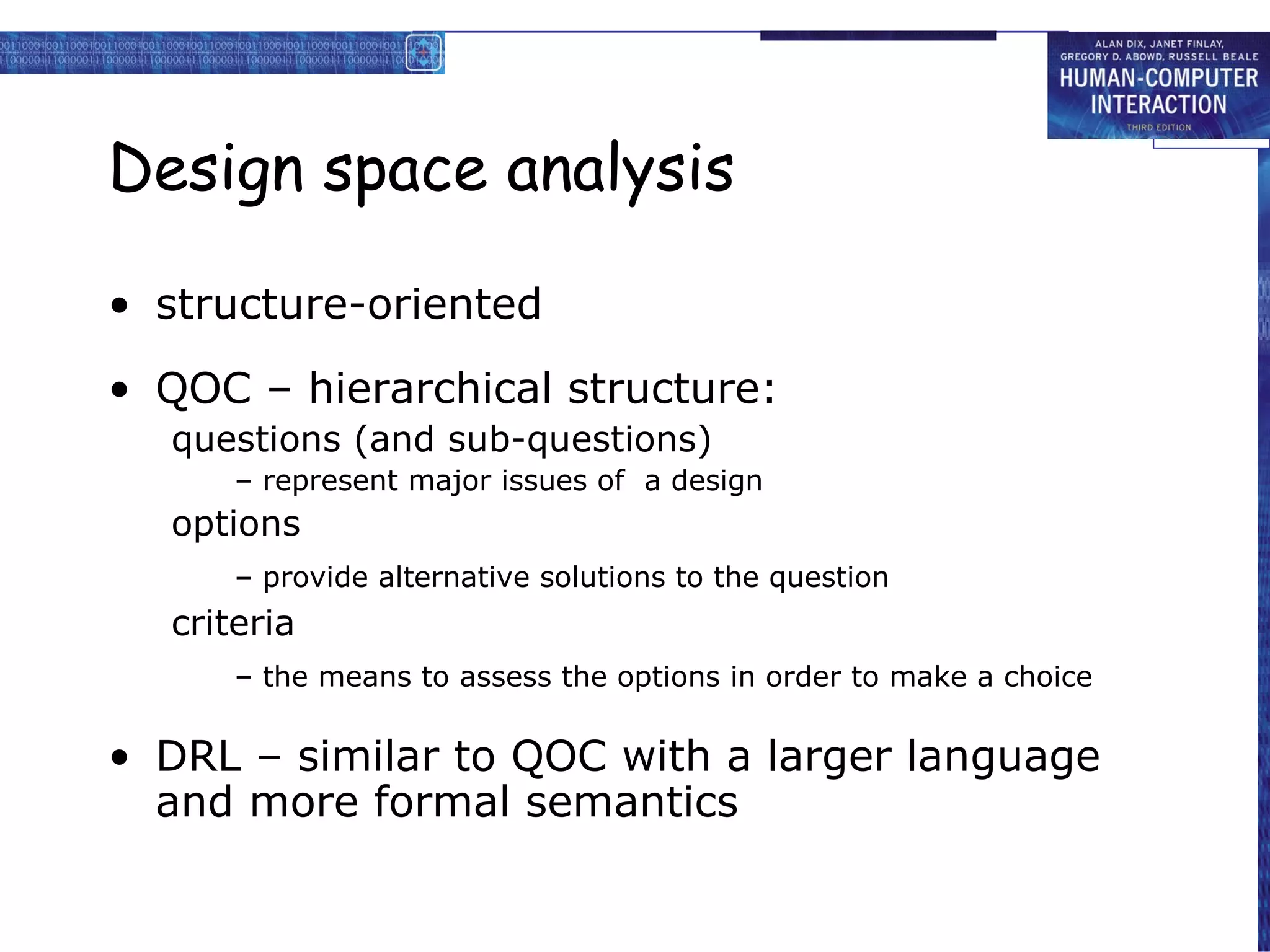 ALAN DIX, JANET FINLAY, GREGORY D. ABOWD, RUSSELL BEALE
HUMAN-COMPUTER INTERACTION
THIRD EDITION

Design space analysis

• structure-oriented

• QOC – hierarchical structure:

questions (and sub-questions)

– represent major issues of a design

options

– provide alternative solutions to the question

criteria

– the means to assess the options in order to make a choice

• DRL – similar to QOC with a larger language and more formal semantics